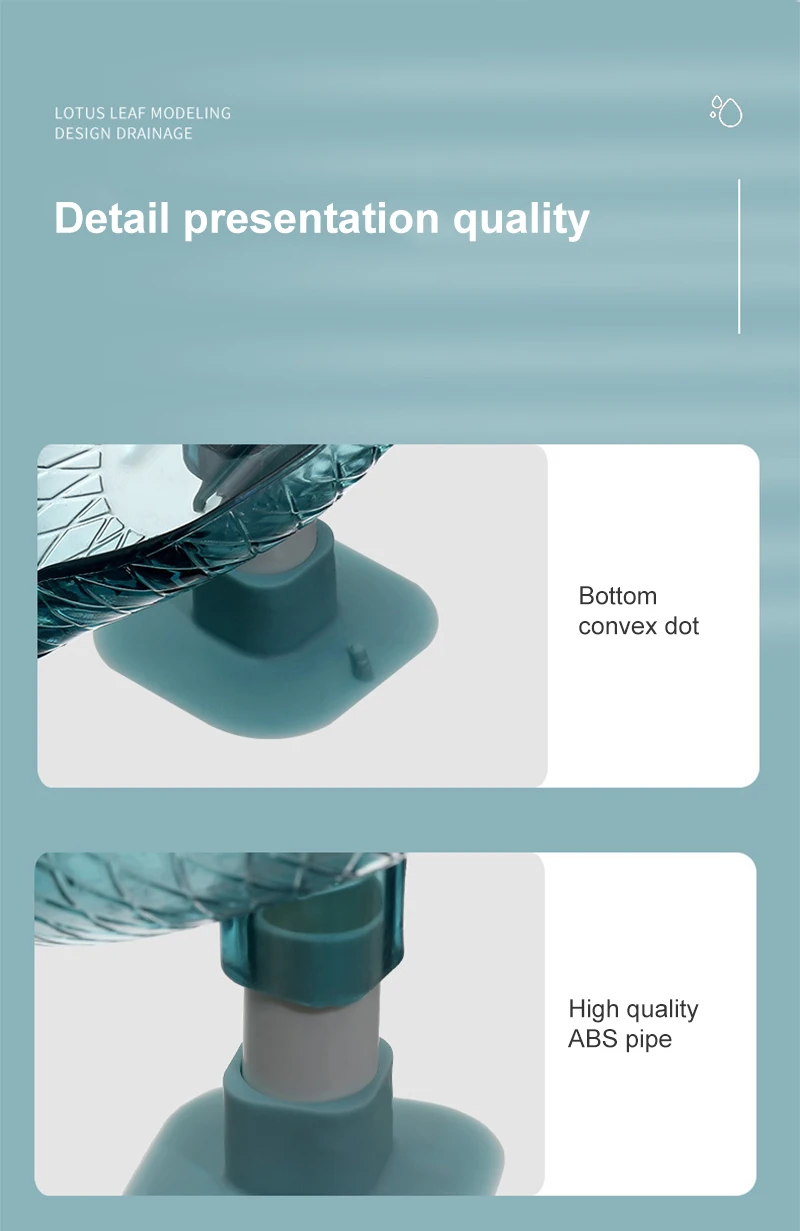 LOTUS LEAF MODELING DESIGN DRAINAGE

Detail presentation quality

Bottom convex dot

High quality ABS pipe